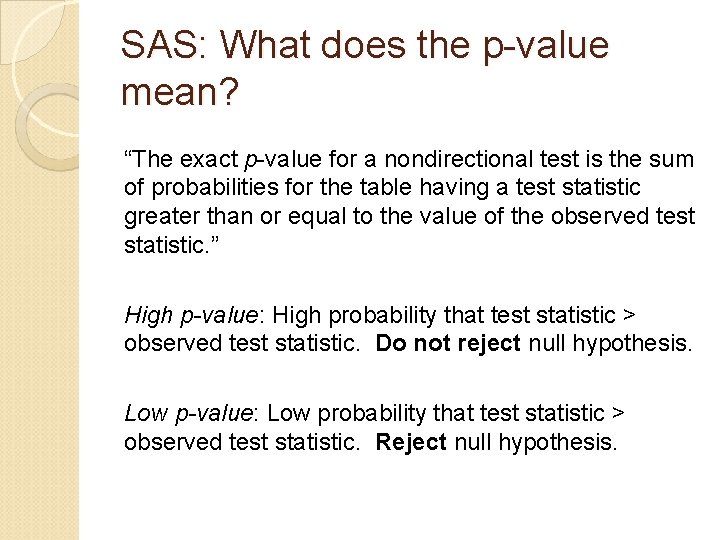 SAS: What does the p-value mean?

“The exact p-value for a nondirectional test is the sum of probabilities for the table having a test statistic greater than or equal to the value of the observed test statistic.”

High p-value: High probability that test statistic > observed test statistic. Do not reject null hypothesis.

Low p-value: Low probability that test statistic > observed test statistic. Reject null hypothesis.